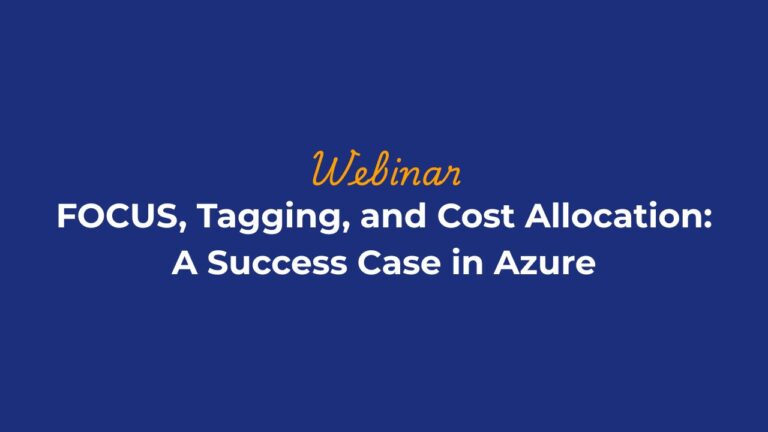 Webinar
FOCUS, Tagging, and Cost Allocation: A Success Case in Azure